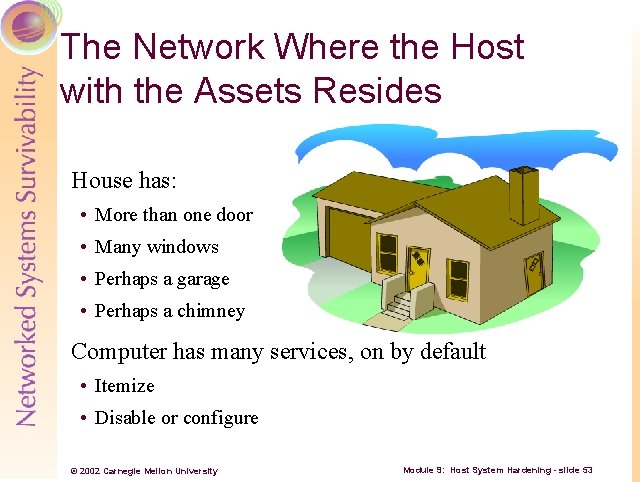 Networked Systems Survivability

The Network Where the Host with the Assets Resides

House has:

• More than one door

• Many windows

• Perhaps a garage

• Perhaps a chimney

Computer has many services, on by default

• Itemize

• Disable or configure

© 2002 Carnegie Mellon University

Module 9: Host System Hardening - slide 53